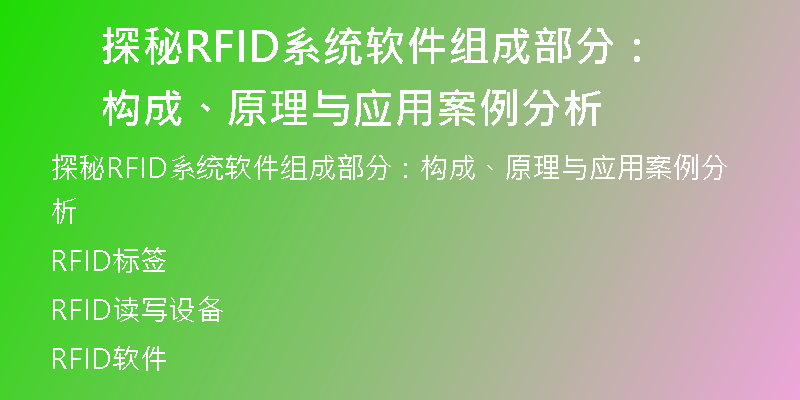 探秘RFID系统软件组成部分：构成、原理与应用案例分析

探秘RFID系统软件组成部分：构成、原理与应用案例分析

RFID标签

RFID读写设备

RFID软件